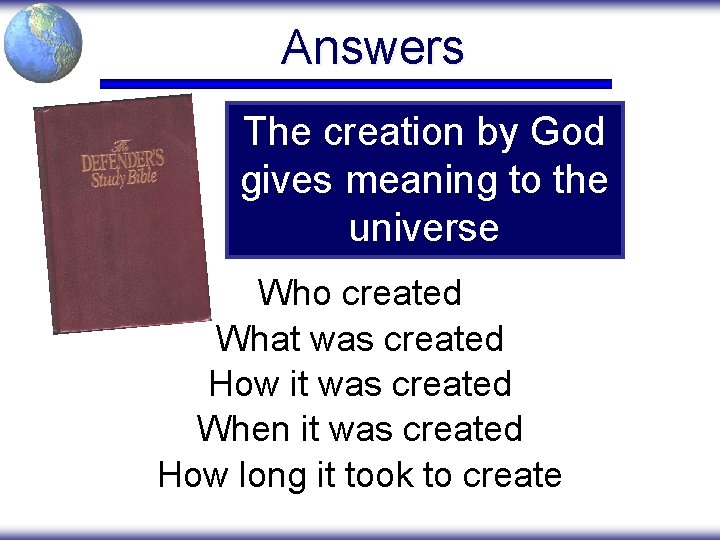 Answers

The
DEFENDER'S
Study Bible

The creation by God gives meaning to the universe

Who created
What was created
How it was created
When it was created
How long it took to create